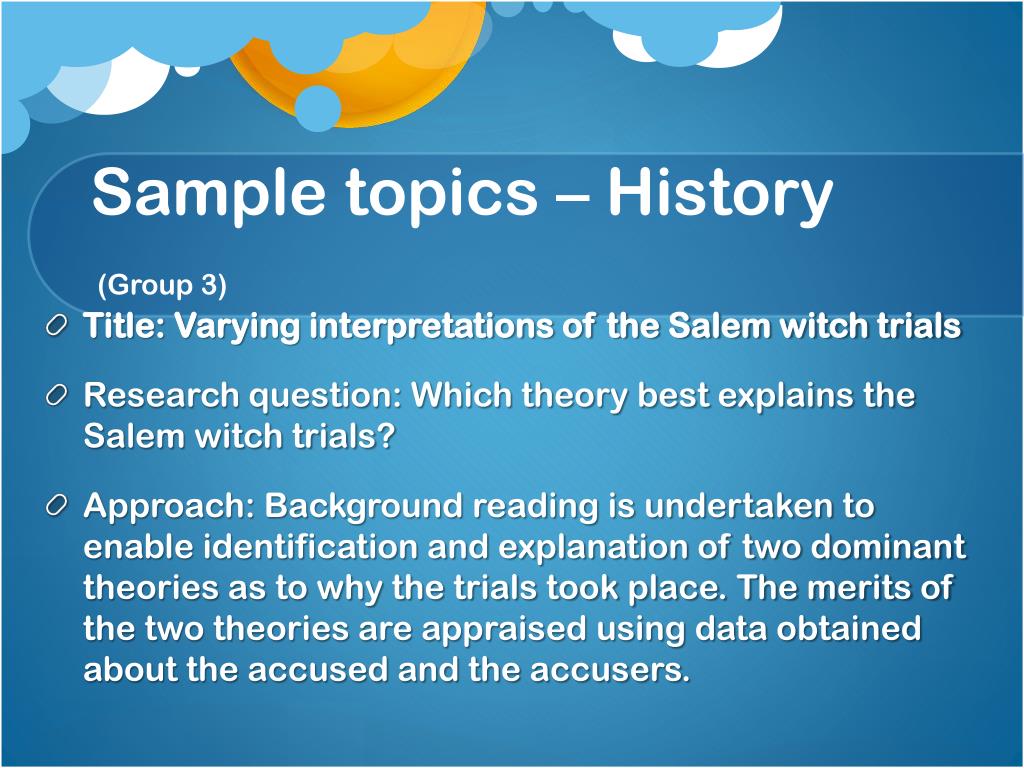 Sample topics – History

(Group 3)

Title: Varying interpretations of the Salem witch trials

Research question: Which theory best explains the Salem witch trials?

Approach: Background reading is undertaken to enable identification and explanation of two dominant theories as to why the trials took place. The merits of the two theories are appraised using data obtained about the accused and the accusers.